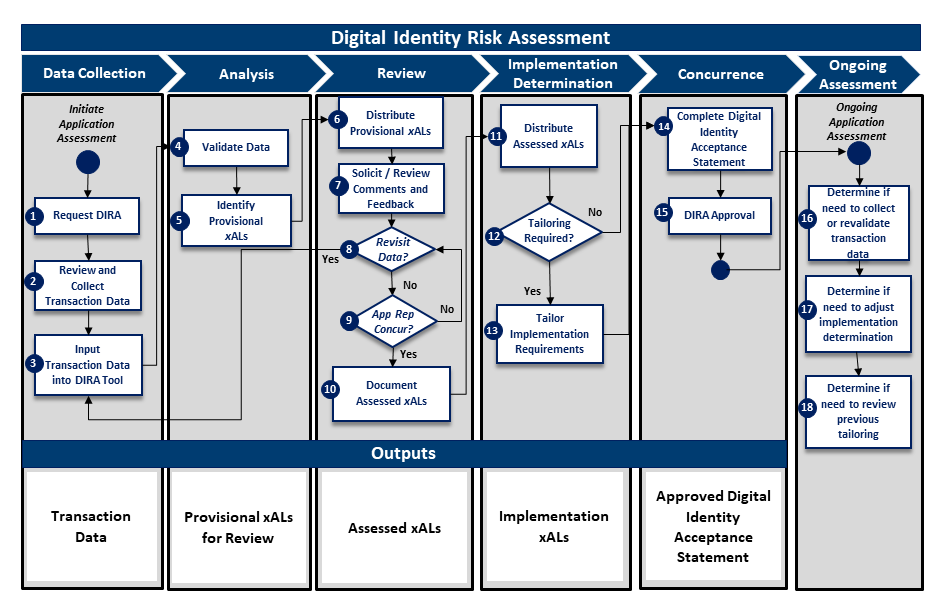 Digital Identity Risk Assessment

Data Collection

Analysis

Review

Implementation Determination

Concurrence

Ongoing Assessment

Initiate Application Assessment

1 Request DIRA

2 Review and Collect Transaction Data

3 Input Transaction Data into DIRA Tool

4 Validate Data

5 Identify Provisional xALs

6 Distribute Provisional xALs

7 Solicit / Review Comments and Feedback

8 Revisit Data?

Yes

No

9 App Rep Concur?

No

Yes

10 Document Assessed xALs

11 Distribute Assessed xALs

12 Tailoring Required?

No

Yes

13 Tailor Implementation Requirements

14 Complete Digital Identity Acceptance Statement

15 DIRA Approval

Ongoing Application Assessment

16 Determine if need to collect or revalidate transaction data

17 Determine if need to adjust implementation determination

18 Determine if need to review previous tailoring

Outputs

Transaction Data

Provisional xALs for Review

Assessed xALs

Implementation xALs

Approved Digital Identity Acceptance Statement